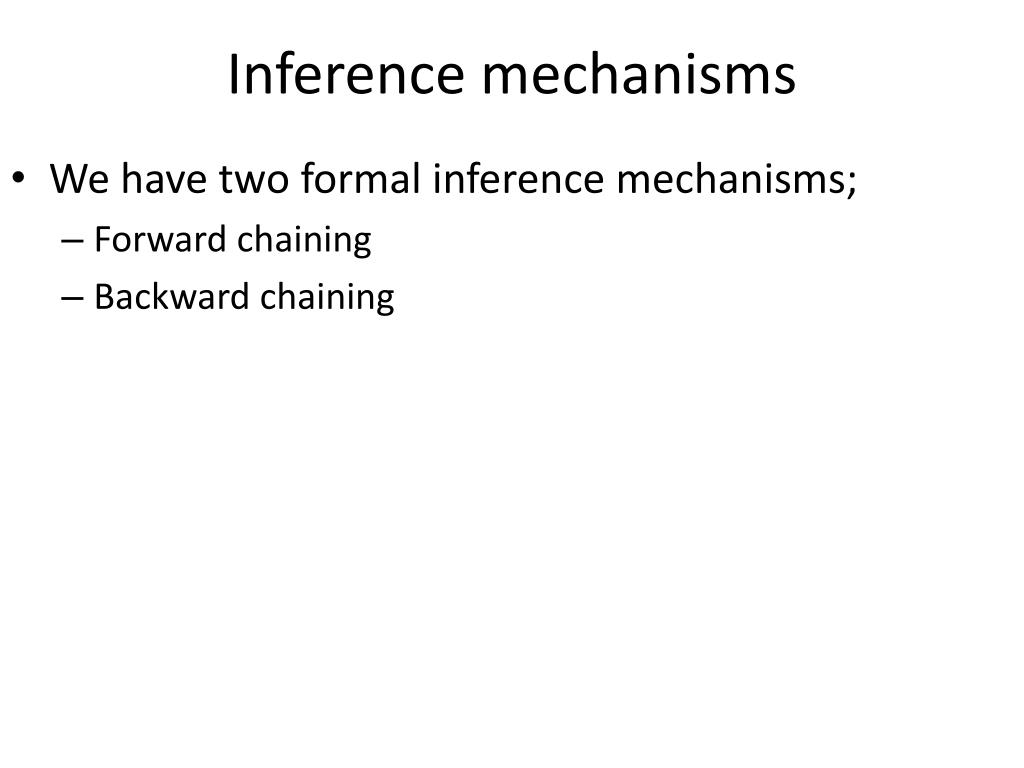 Inference mechanisms

• We have two formal inference mechanisms;
– Forward chaining
– Backward chaining